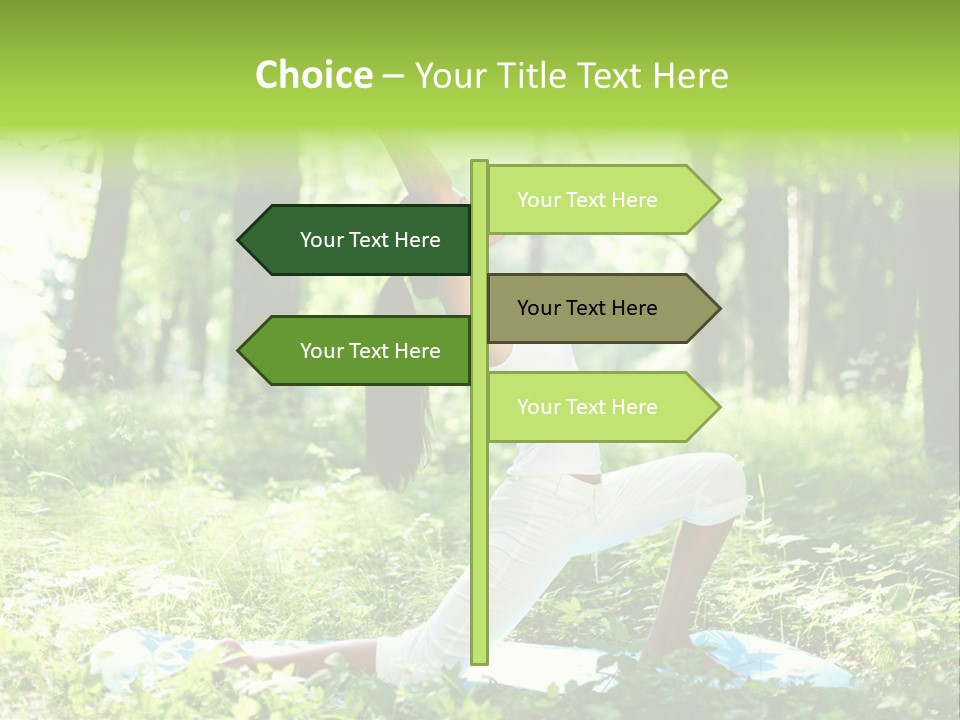 Choice – Your Title Text Here

Your Text Here

Your Text Here

Your Text Here

Your Text Here

Your Text Here